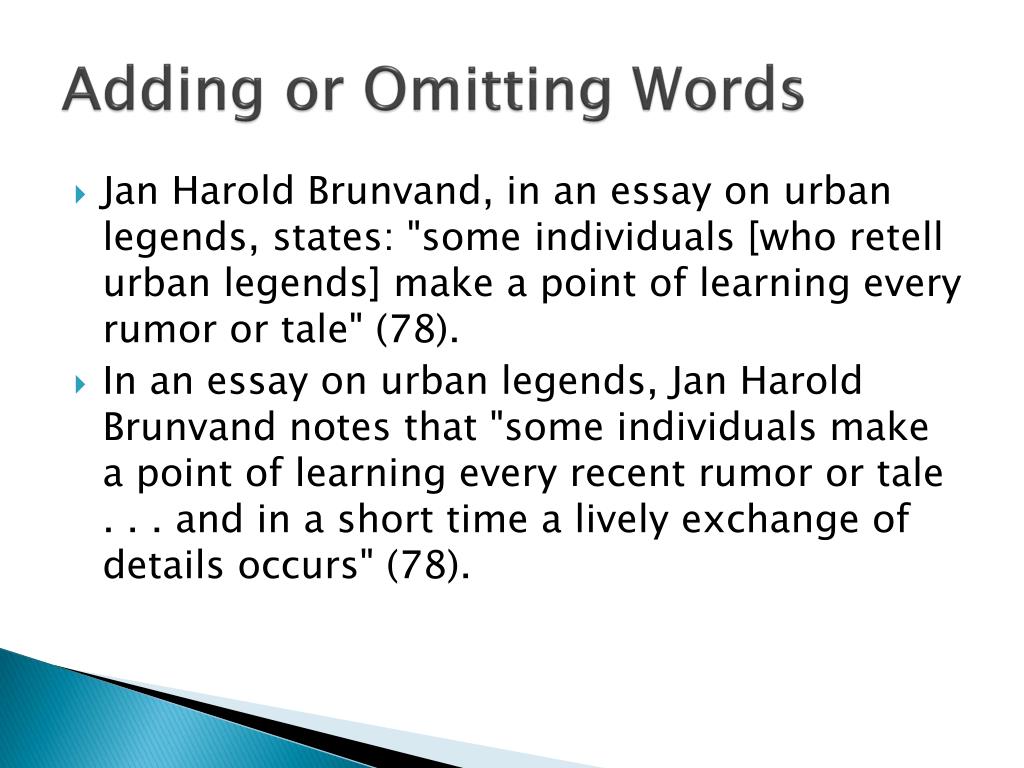 Adding or Omitting Words

Jan Harold Brunvand, in an essay on urban legends, states: "some individuals [who retell urban legends] make a point of learning every rumor or tale" (78).

In an essay on urban legends, Jan Harold Brunvand notes that "some individuals make a point of learning every recent rumor or tale . . . and in a short time a lively exchange of details occurs" (78).